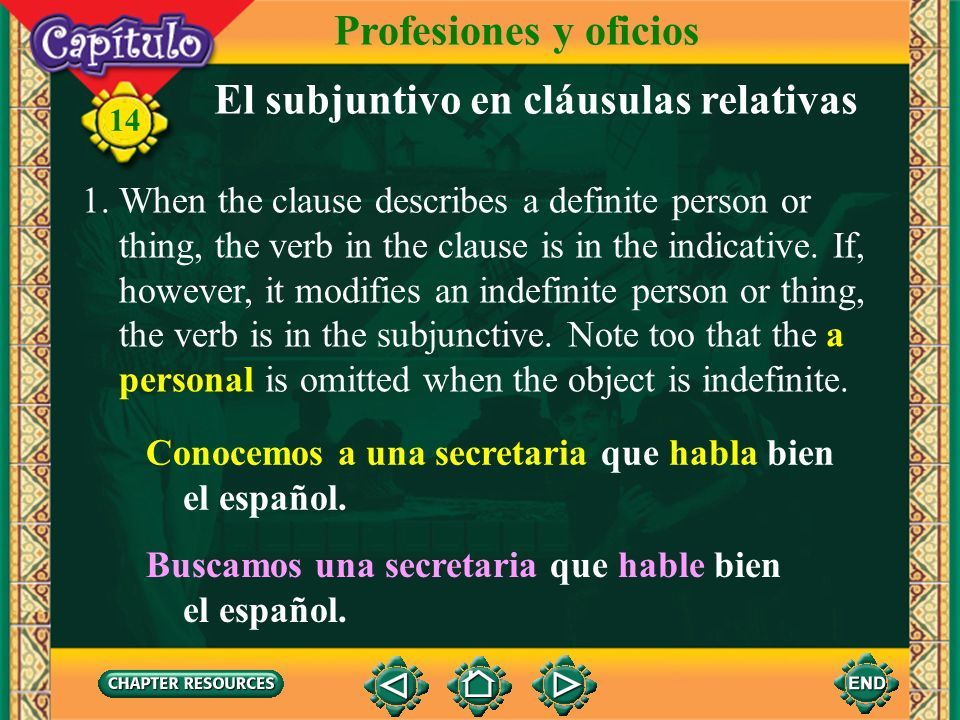 Capítulo

14

Profesiones y oficios

El subjuntivo en cláusulas relativas

1. When the clause describes a definite person or thing, the verb in the clause is in the indicative. If, however, it modifies an indefinite person or thing, the verb is in the subjunctive. Note too that the a personal is omitted when the object is indefinite.

Conocemos a una secretaria que habla bien el español.

Buscamos una secretaria que hable bien el español.

CHAPTER RESOURCES

END